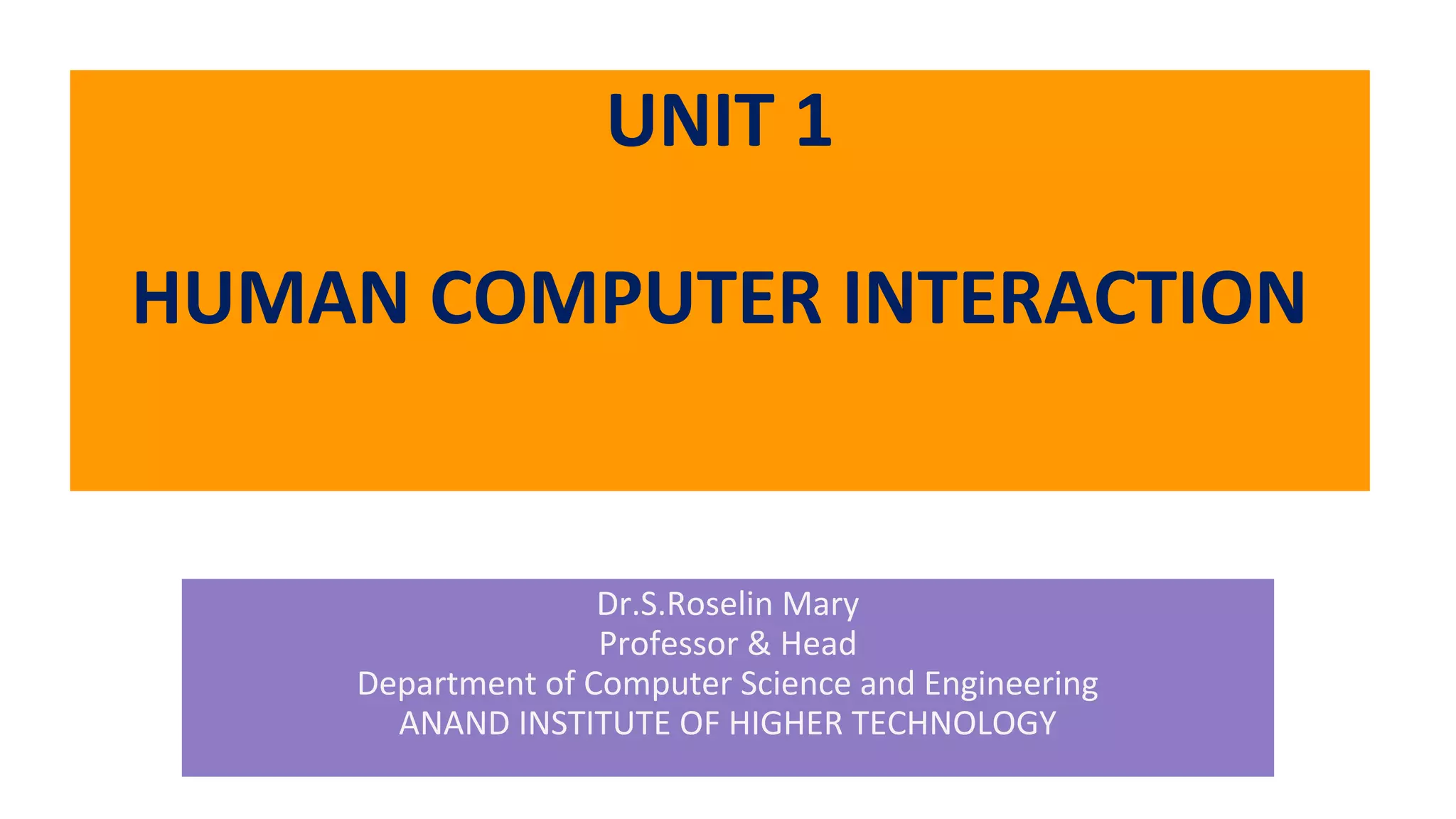 UNIT 1

HUMAN COMPUTER INTERACTION

Dr.S.Roselin Mary
Professor & Head
Department of Computer Science and Engineering
ANAND INSTITUTE OF HIGHER TECHNOLOGY